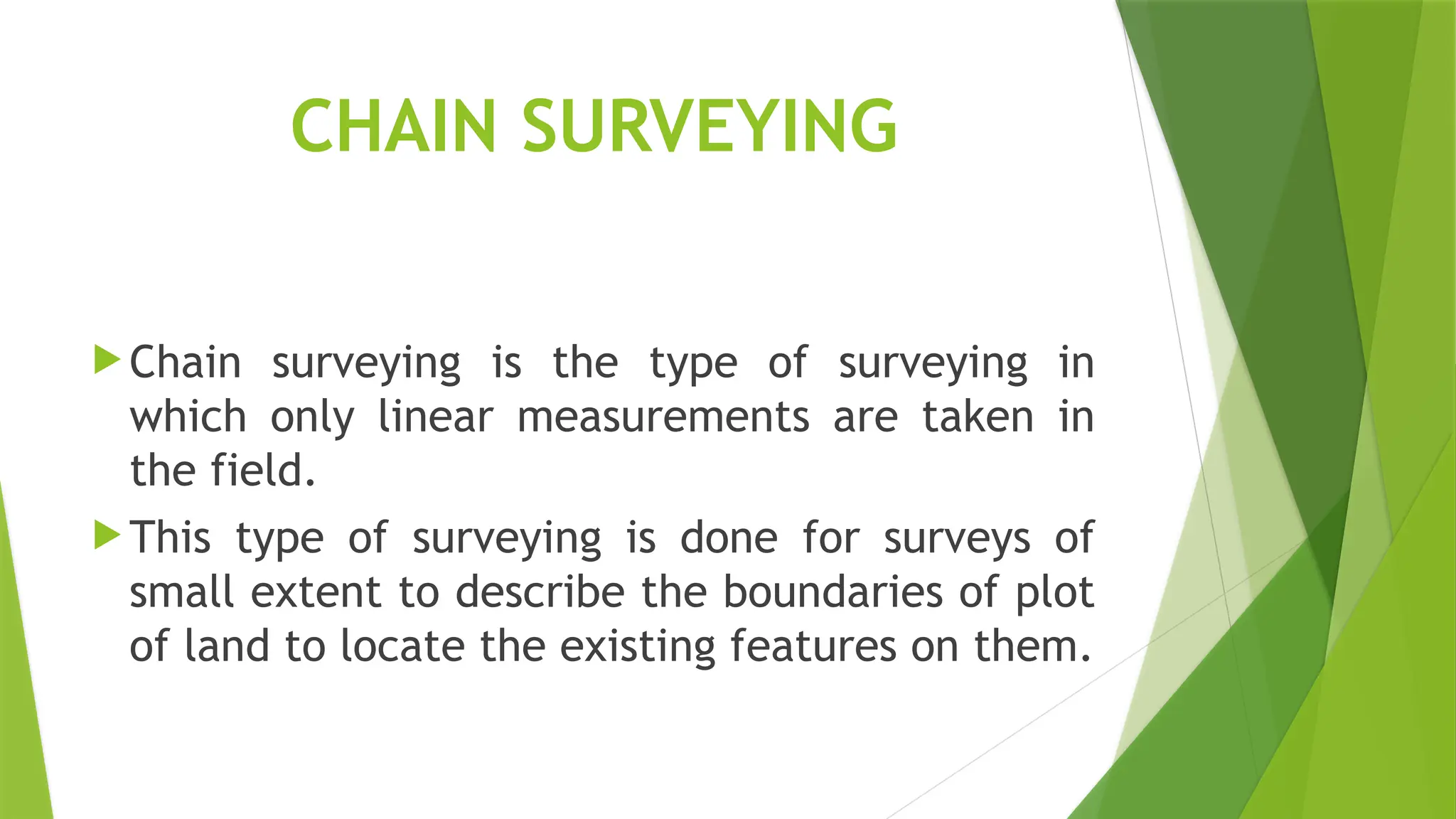 CHAIN SURVEYING

Chain surveying is the type of surveying in which only linear measurements are taken in the field.

This type of surveying is done for surveys of small extent to describe the boundaries of plot of land to locate the existing features on them.